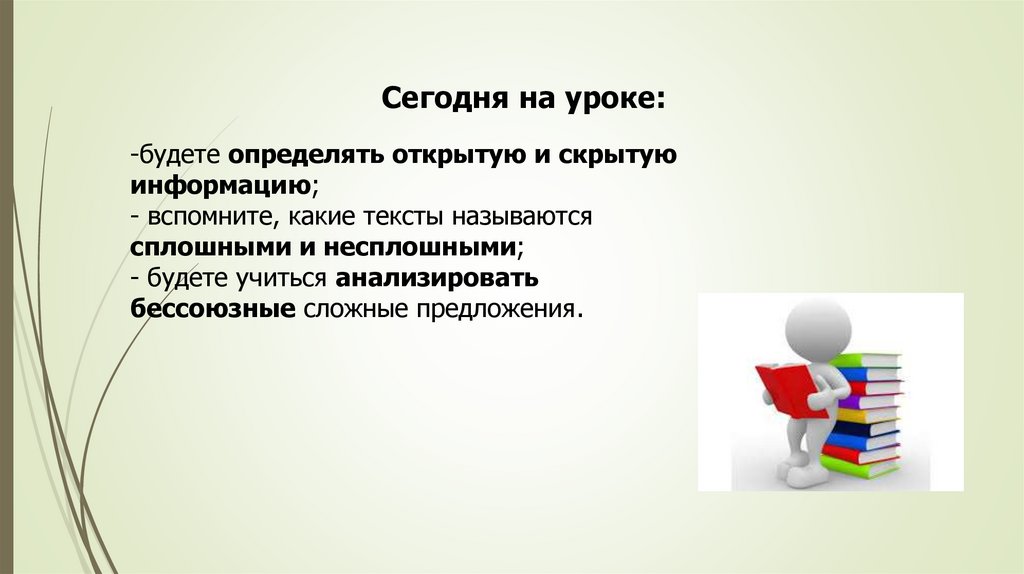 Сегодня на уроке:

-будете определять открытую и скрытую информацию;
- вспомните, какие тексты называются сплошными и несплошными;
- будете учиться анализировать бессоюзные сложные предложения.